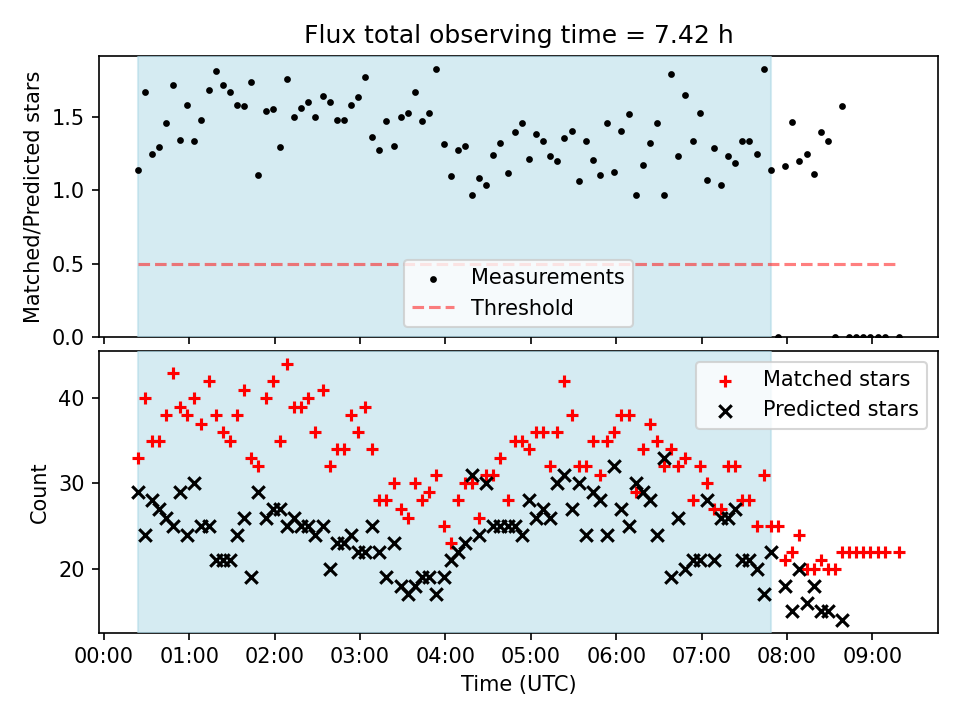 Flux total observing time = 7.42 h

Matched/Predicted stars

1.5
1.0
0.5
0.0

Measurements
Threshold

Count

40
30
20

Matched stars
Predicted stars

00:00 01:00 02:00 03:00 04:00 05:00 06:00 07:00 08:00 09:00

Time (UTC)